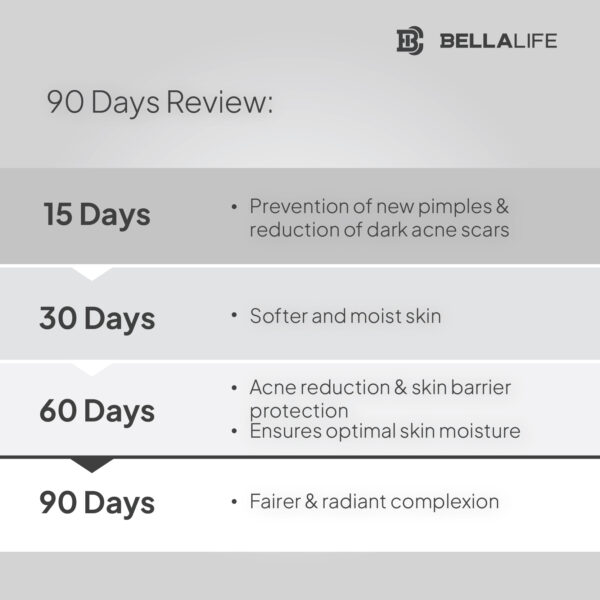 BELLALIFE

90 Days Review:

15 Days
• Prevention of new pimples & reduction of dark acne scars

30 Days
• Softer and moist skin

60 Days
• Acne reduction & skin barrier protection
• Ensures optimal skin moisture

90 Days
• Fairer & radiant complexion